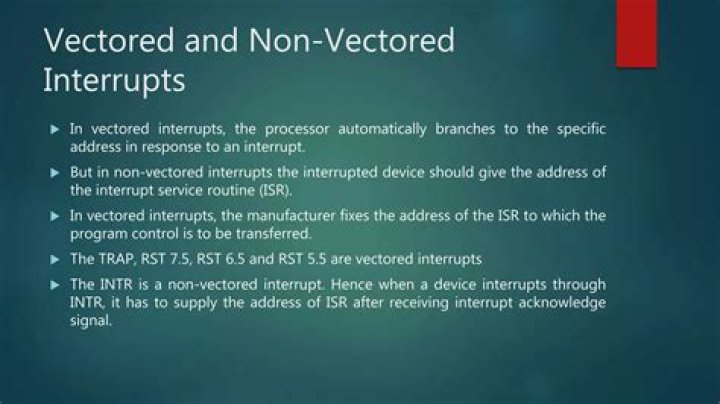 Vectored and Non-Vectored Interrupts

▶ In vectored interrupts, the processor automatically branches to the specific address in response to an interrupt.

▶ But in non-vectored interrupts the interrupted device should give the address of the interrupt service routine (ISR).

▶ In vectored interrupts, the manufacturer fixes the address of the ISR to which the program control is to be transferred.

▶ The TRAP, RST 7.5, RST 6.5 and RST 5.5 are vectored interrupts

▶ The INTR is a non-vectored interrupt. Hence when a device interrupts through INTR, it has to supply the address of ISR after receiving interrupt acknowledge signal.